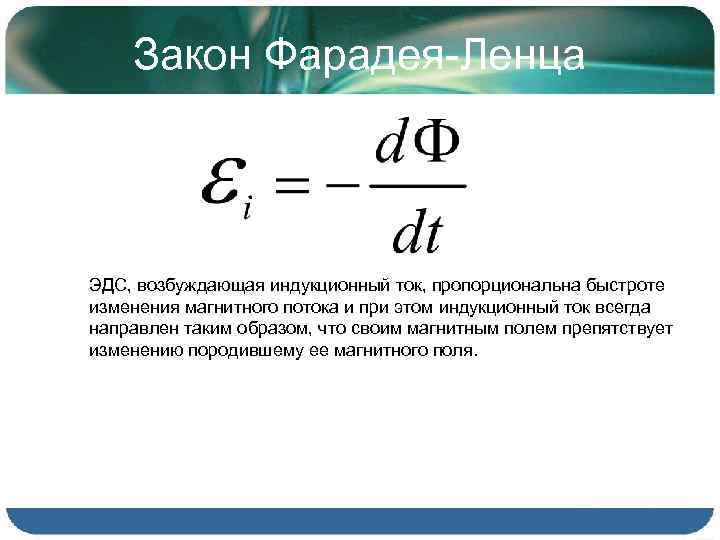 Закон Фарадея-Ленца

$\varepsilon_i = -\frac{d\Phi}{dt}$

ЭДС, возбуждающая индукционный ток, пропорциональна быстроте изменения магнитного потока и при этом индукционный ток всегда направлен таким образом, что своим магнитным полем препятствует изменению породившему ее магнитного поля.